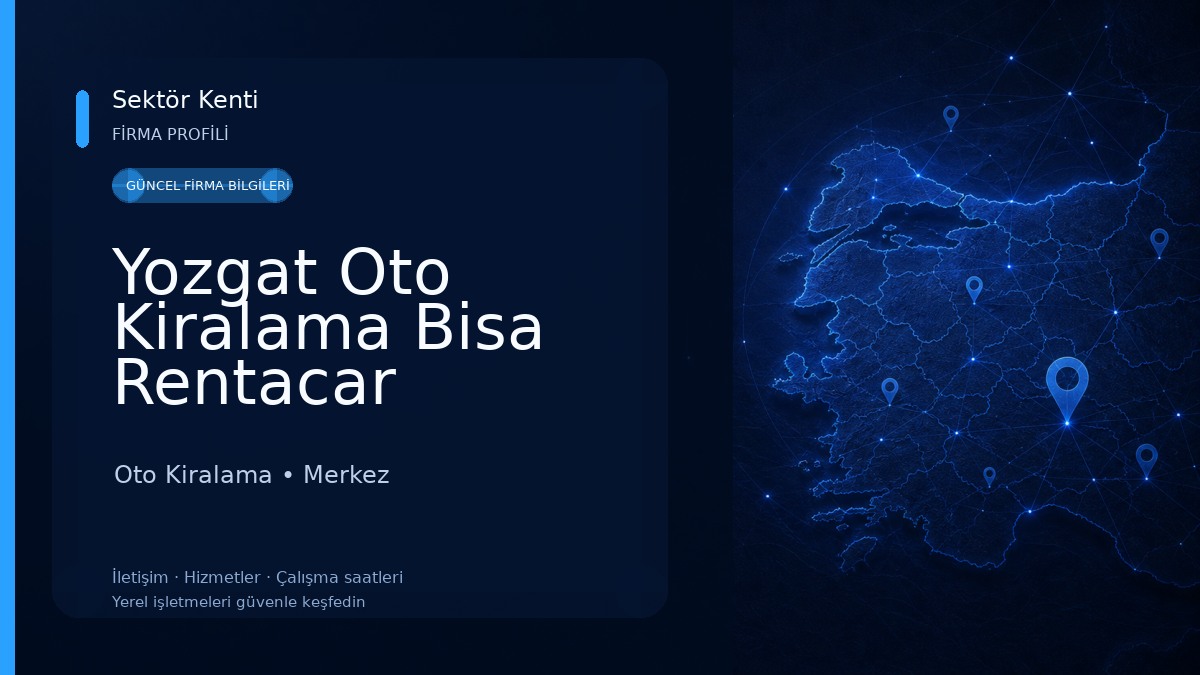 Sektör Kenti
FİRMA PROFİLİ

GÜNCEL FİRMA BİLGİLERİ

Yozgat Oto Kiralama Bisa Rentacar

Oto Kiralama • Merkez

İletişim · Hizmetler · Çalışma saatleri
Yerel işletmeleri güvenle keşfedin